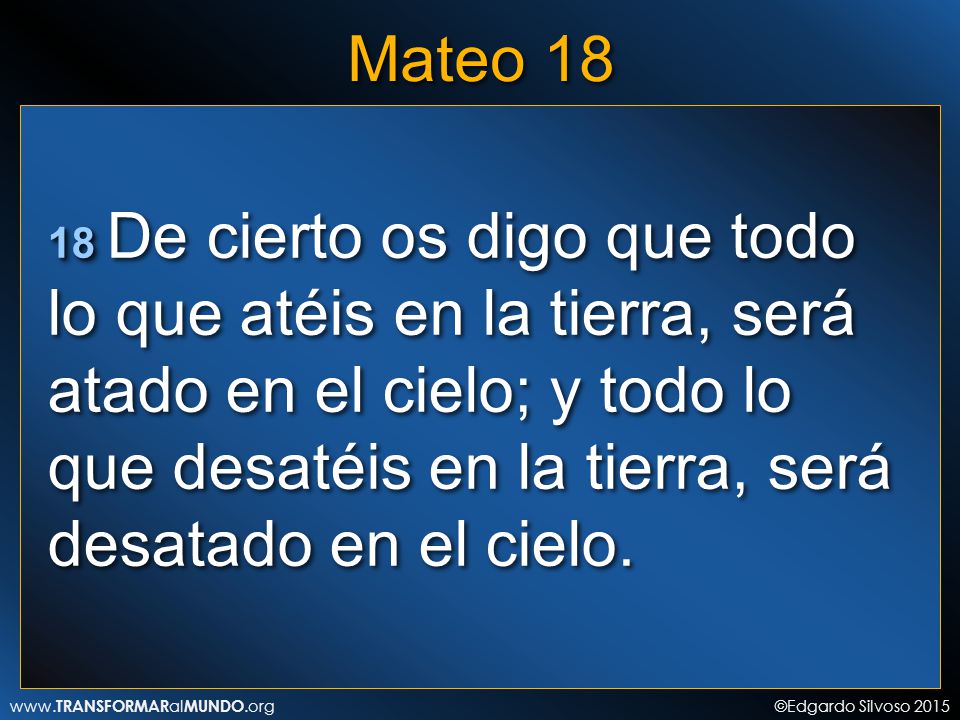 Mateo 18

18 De cierto os digo que todo lo que atéis en la tierra, será atado en el cielo; y todo lo que desatéis en la tierra, será desatado en el cielo.

www.TRANSFORMARalMUNDO.org

©Edgardo Silvoso 2015